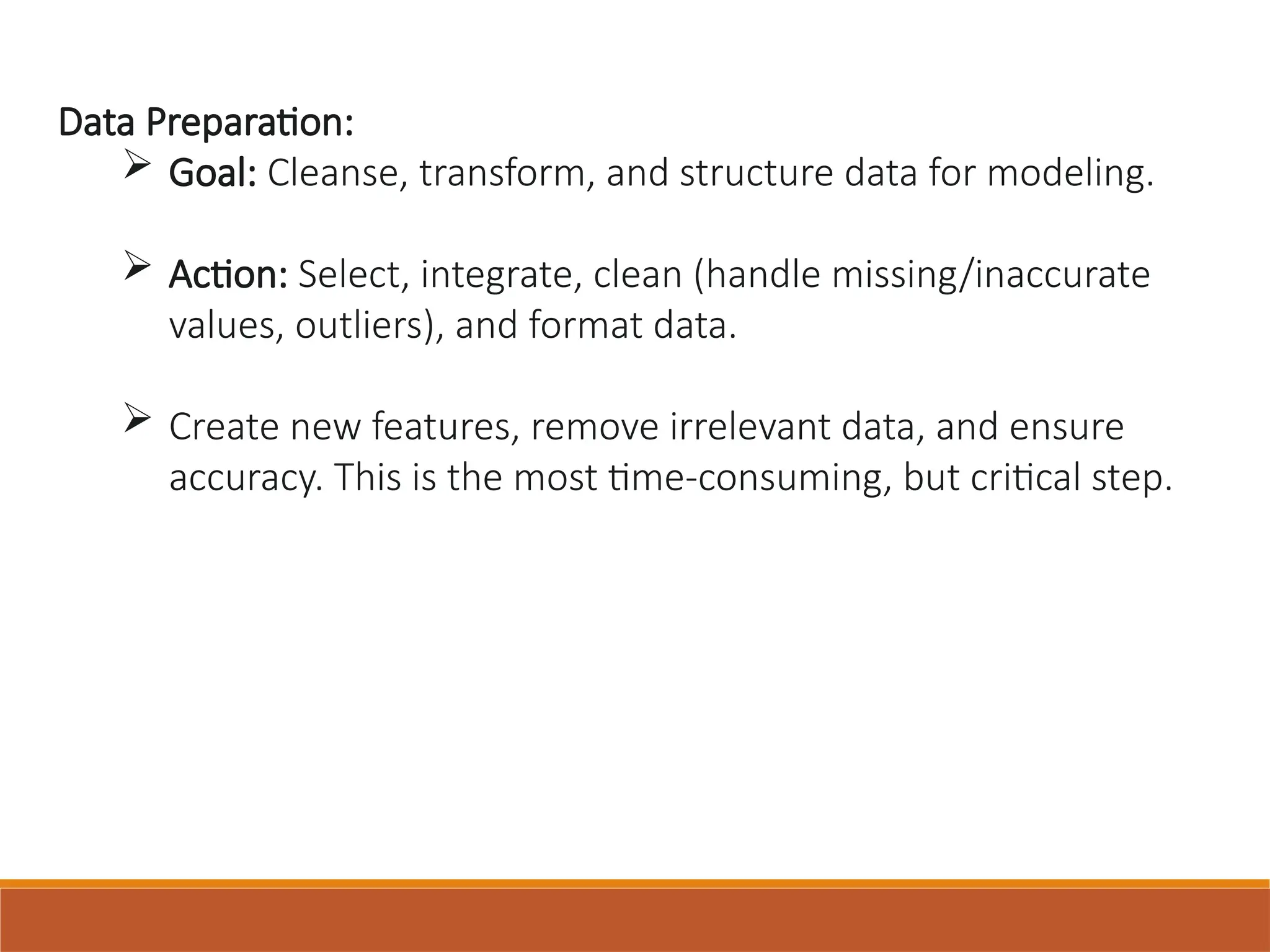 Data Preparation:

➢ Goal: Cleanse, transform, and structure data for modeling.

➢ Action: Select, integrate, clean (handle missing/inaccurate values, outliers), and format data.

➢ Create new features, remove irrelevant data, and ensure accuracy. This is the most time-consuming, but critical step.